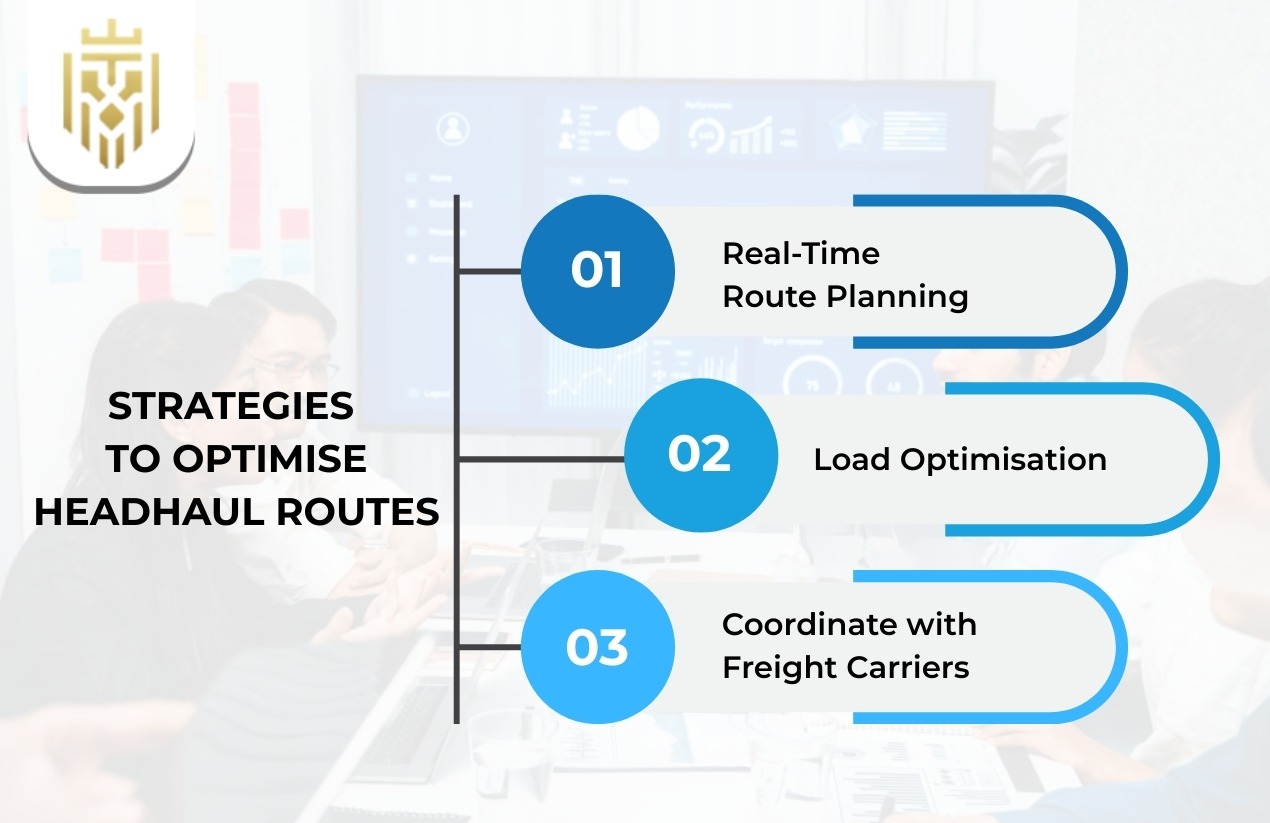 STRATEGIES TO OPTIMISE HEADHAUL ROUTES

01
Real-Time Route Planning

02
Load Optimisation

03
Coordinate with Freight Carriers